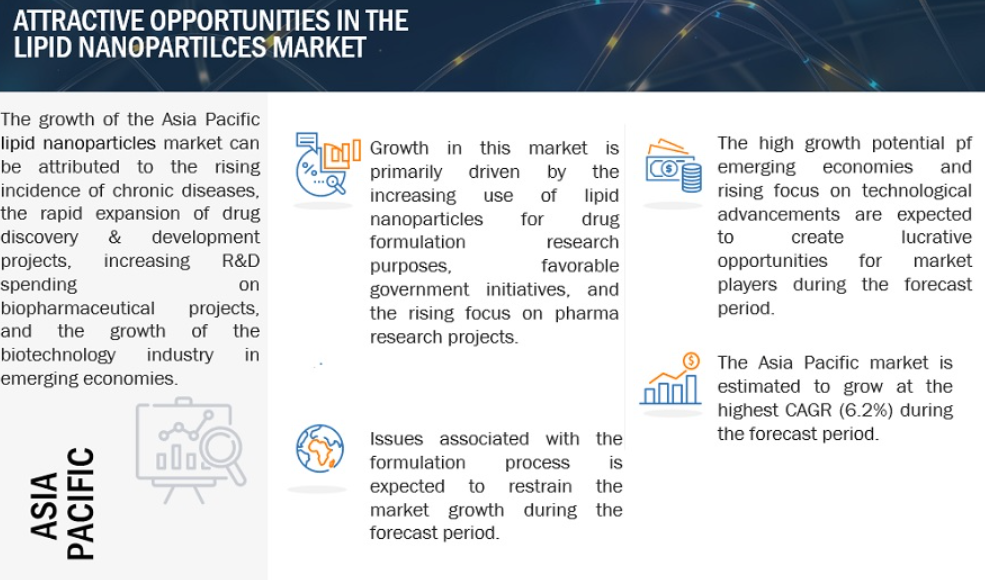 ATTRACTIVE OPPORTUNITIES IN THE LIPID NANOPARTILCES MARKET

The growth of the Asia Pacific lipid nanoparticles market can be attributed to the rising incidence of chronic diseases, the rapid expansion of drug discovery & development projects, increasing R&D spending on biopharmaceutical projects, and the growth of the biotechnology industry in emerging economies.

ASIA PACIFIC

Growth in this market is primarily driven by the increasing use of lipid nanoparticles for drug formulation research purposes, favorable government initiatives, and the rising focus on pharma research projects.

Issues associated with the formulation process is expected to restrain the market growth during the forecast period.

The high growth potential pf emerging economies and rising focus on technological advancements are expected to create lucrative opportunities for market players during the forecast period.

The Asia Pacific market is estimated to grow at the highest CAGR (6.2%) during the forecast period.